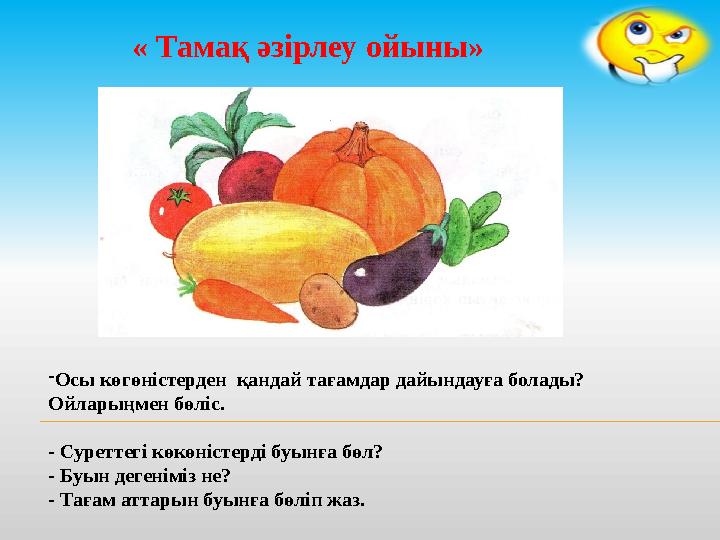 « Тамақ әзірлеу ойыны»

-Осы көгөністерден қандай тағамдар дайындауға болады? Ойларыңмен бөліс.

- Суреттегі көкөністерді буынға бөл?
- Буын дегеніміз не?
- Тағам аттарын буынға бөліп жаз.